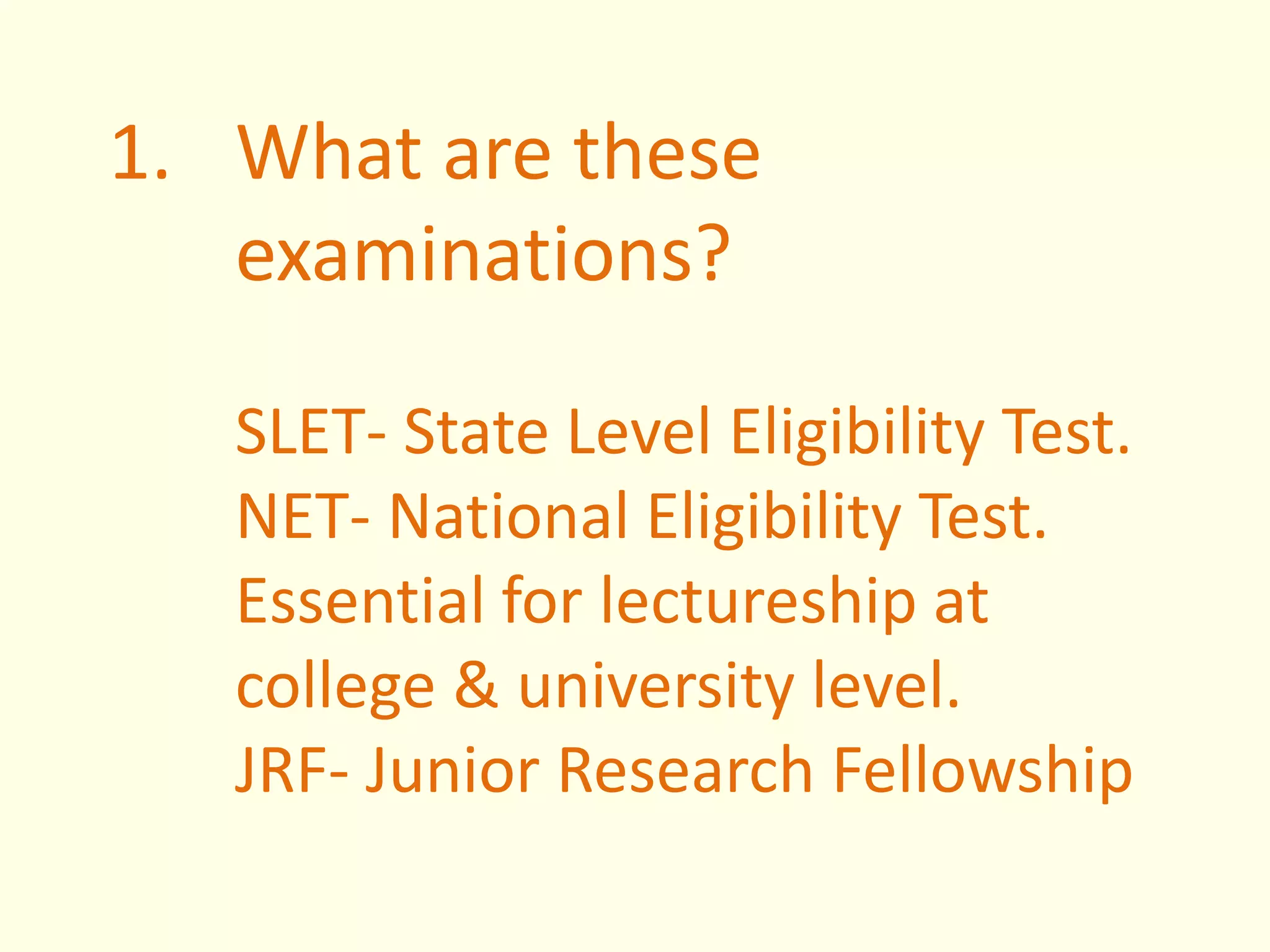 1. What are these examinations?

SLET- State Level Eligibility Test.
NET- National Eligibility Test.
Essential for lectureship at college & university level.
JRF- Junior Research Fellowship